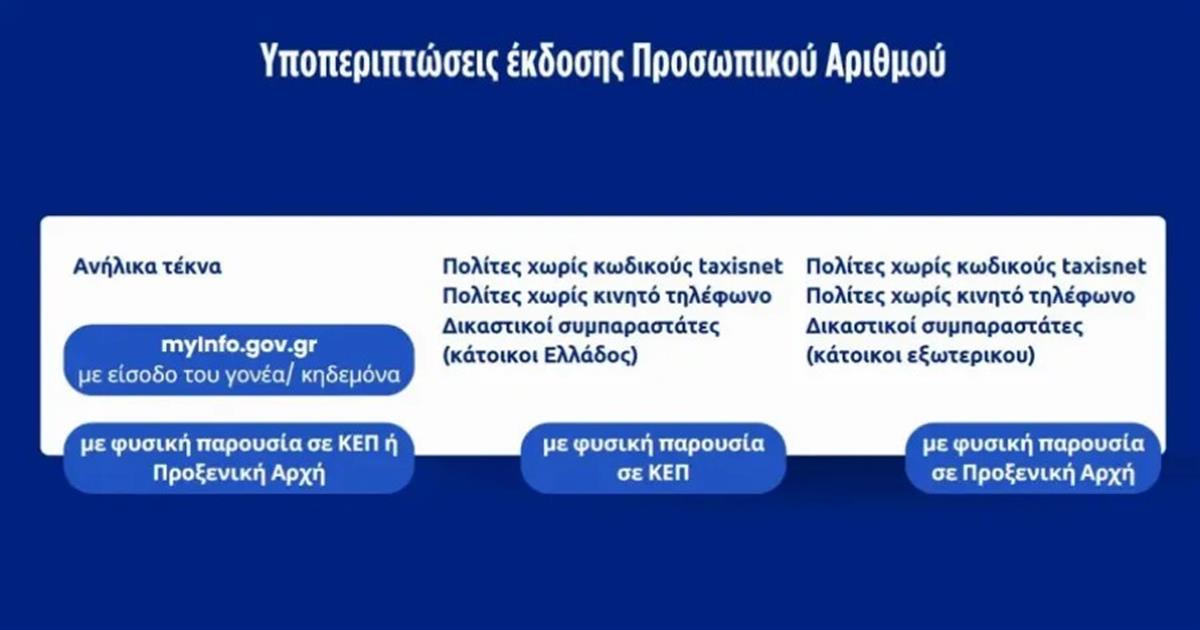 Υποπεριπτώσεις έκδοσης Προσωπικού Αριθμού

Ανήλικα τέκνα

myInfo.gov.gr
με είσοδο του γονέα/ κηδεμόνα

με φυσική παρουσία σε ΚΕΠ ή Προξενική Αρχή

Πολίτες χωρίς κωδικούς taxisnet
Πολίτες χωρίς κινητό τηλέφωνο
Δικαστικοί συμπαραστάτες (κάτοικοι Ελλάδος)

με φυσική παρουσία σε ΚΕΠ

Πολίτες χωρίς κωδικούς taxisnet
Πολίτες χωρίς κινητό τηλέφωνο
Δικαστικοί συμπαραστάτες (κάτοικοι εξωτερικου)

με φυσική παρουσία σε Προξενική Αρχή